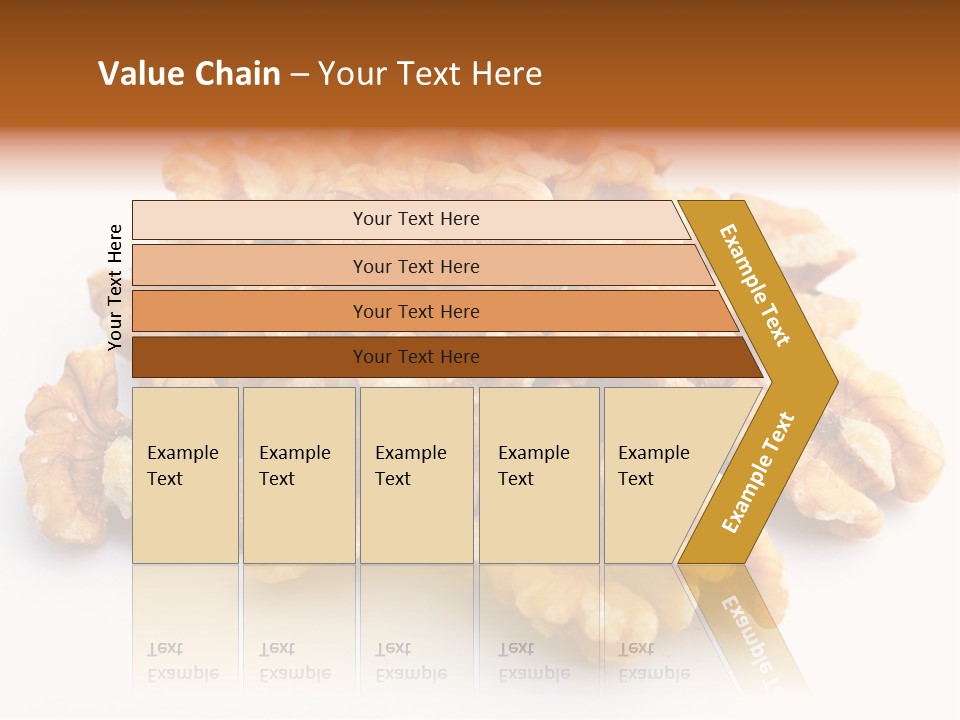 Value Chain – Your Text Here

Your Text Here

Your Text Here

Your Text Here

Your Text Here

Your Text Here

Example Text

Example Text

Example Text

Example Text

Example Text

Example Text

Example Text